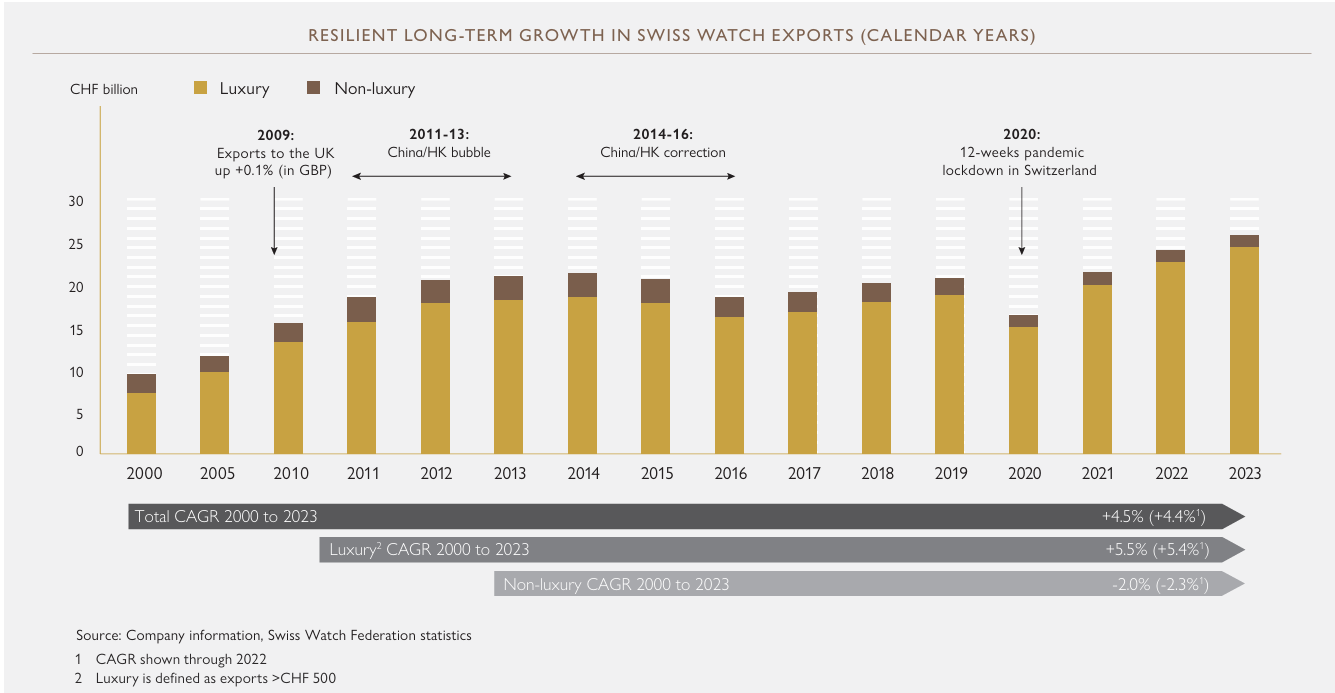 RESILIENT LONG-TERM GROWTH IN SWISS WATCH EXPORTS (CALENDAR YEARS)

CHF billion Luxury Non-luxury

2009: Exports to the UK up +0.1% (in GBP)

2011-13: China/HK bubble

2014-16: China/HK correction

2020: 12-weeks pandemic lockdown in Switzerland

30
25
20
15
10
5
0

2000 2005 2010 2011 2012 2013 2014 2015 2016 2017 2018 2019 2020 2021 2022 2023

Total CAGR 2000 to 2023 +4.5% (+4.4%$^1$)

Luxury$^2$ CAGR 2000 to 2023 +5.5% (+5.4%$^1$)

Non-luxury CAGR 2000 to 2023 -2.0% (-2.3%$^1$)

Source: Company information, Swiss Watch Federation statistics

1 CAGR shown through 2022

2 Luxury is defined as exports >CHF 500